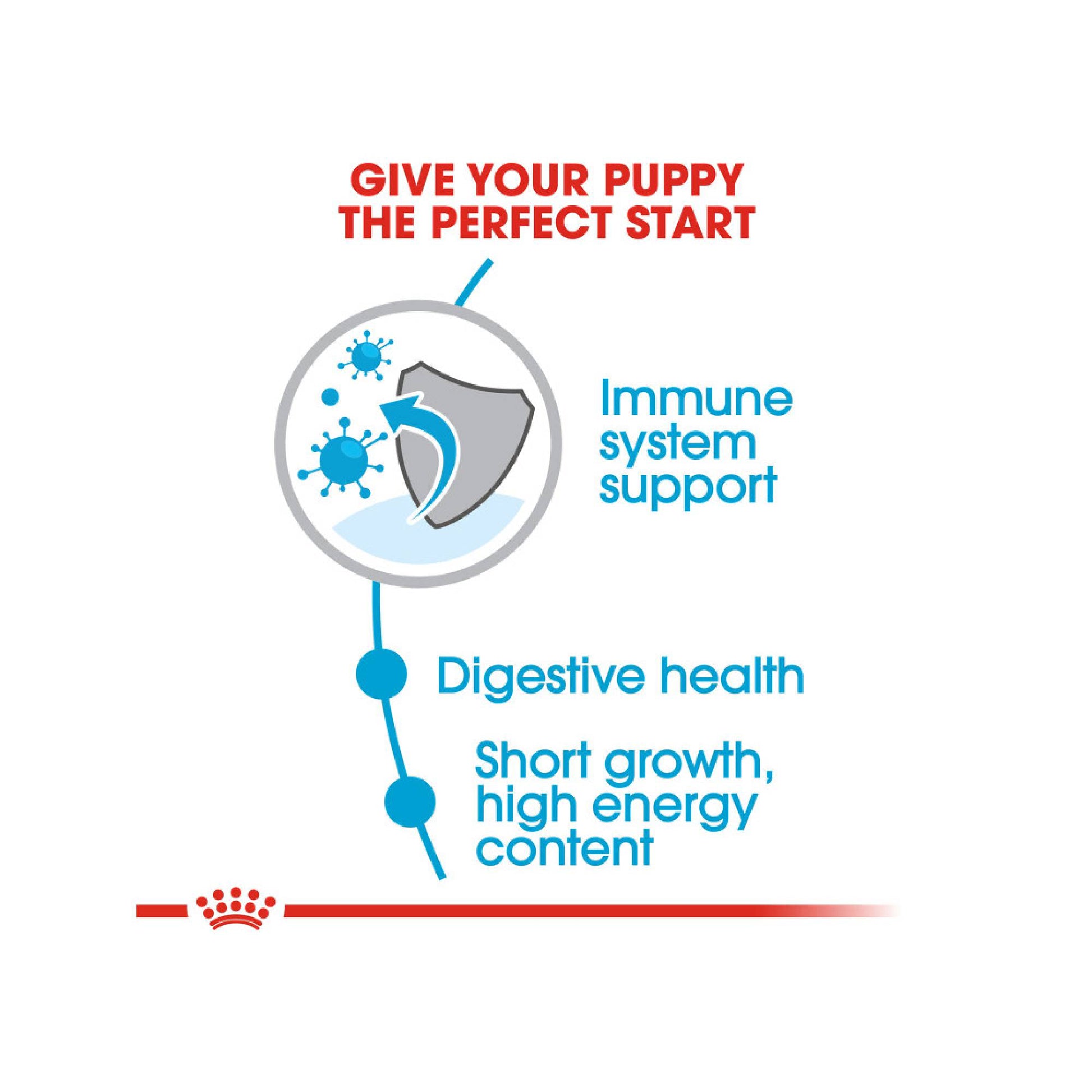 GIVE YOUR PUPPY THE PERFECT START

Immune system support

Digestive health

Short growth, high energy content